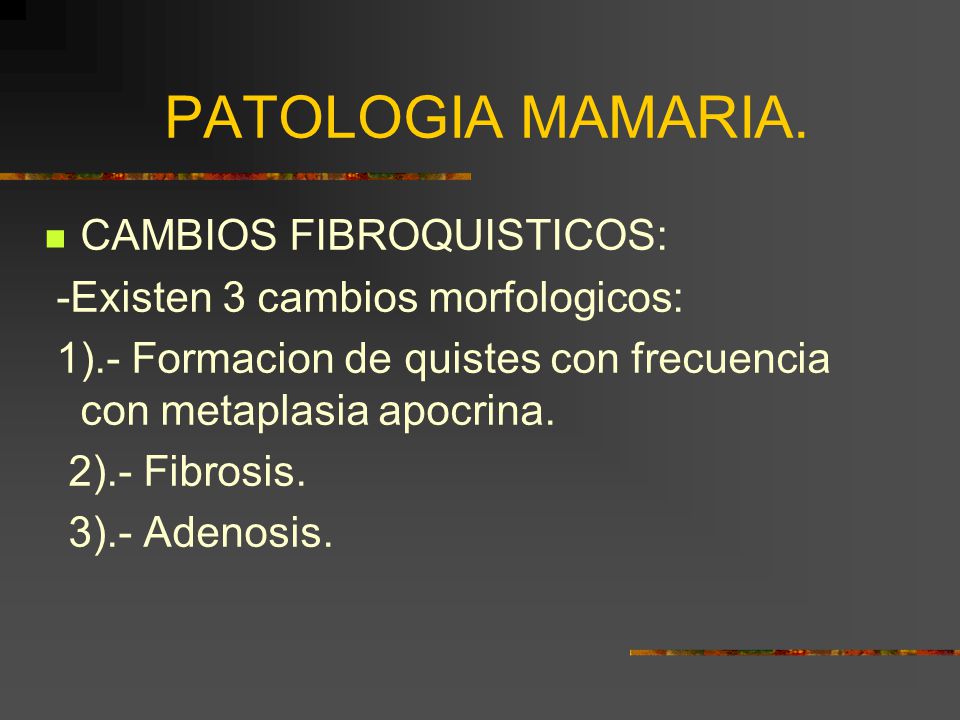 PATOLOGIA MAMARIA.

CAMBIOS FIBROQUISTICOS:

-Existen 3 cambios morfologicos:

1).- Formacion de quistes con frecuencia con metaplasia apocrina.

2).- Fibrosis.

3).- Adenosis.